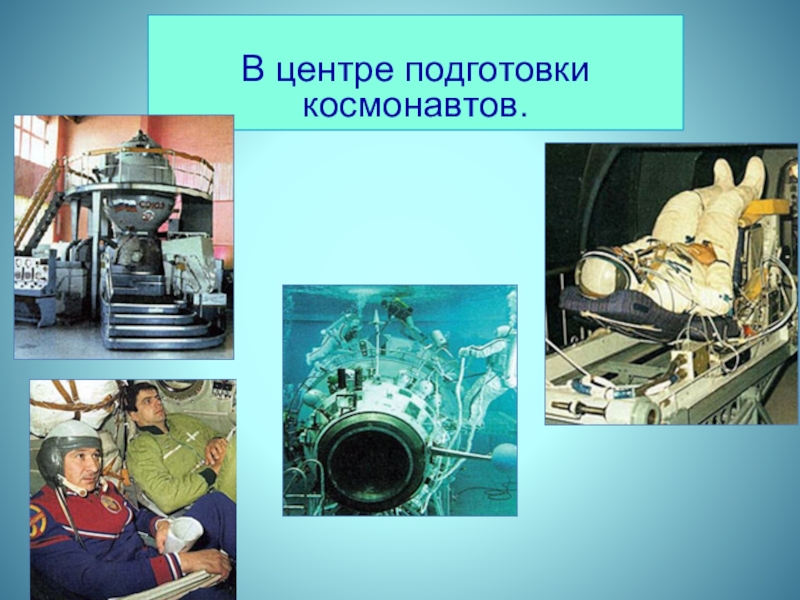 В центре подготовки космонавтов.

СОЮЗ